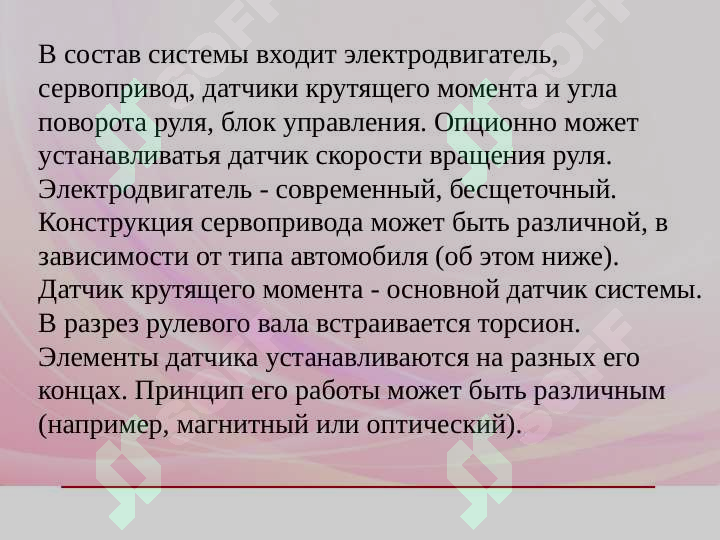 В состав системы входит электродвигатель, сервопривод, датчики крутящего момента и угла поворота руля, блок управления. Опционно может устанавливатья датчик скорости вращения руля. Электродвигатель - современный, бесщеточный. Конструкция сервопривода может быть различной, в зависимости от типа автомобиля (об этом ниже). Датчик крутящего момента - основной датчик системы. В разрез рулевого вала встраивается торсион. Элементы датчика устанавливаются на разных его концах. Принцип его работы может быть различным (например, магнитный или оптический).